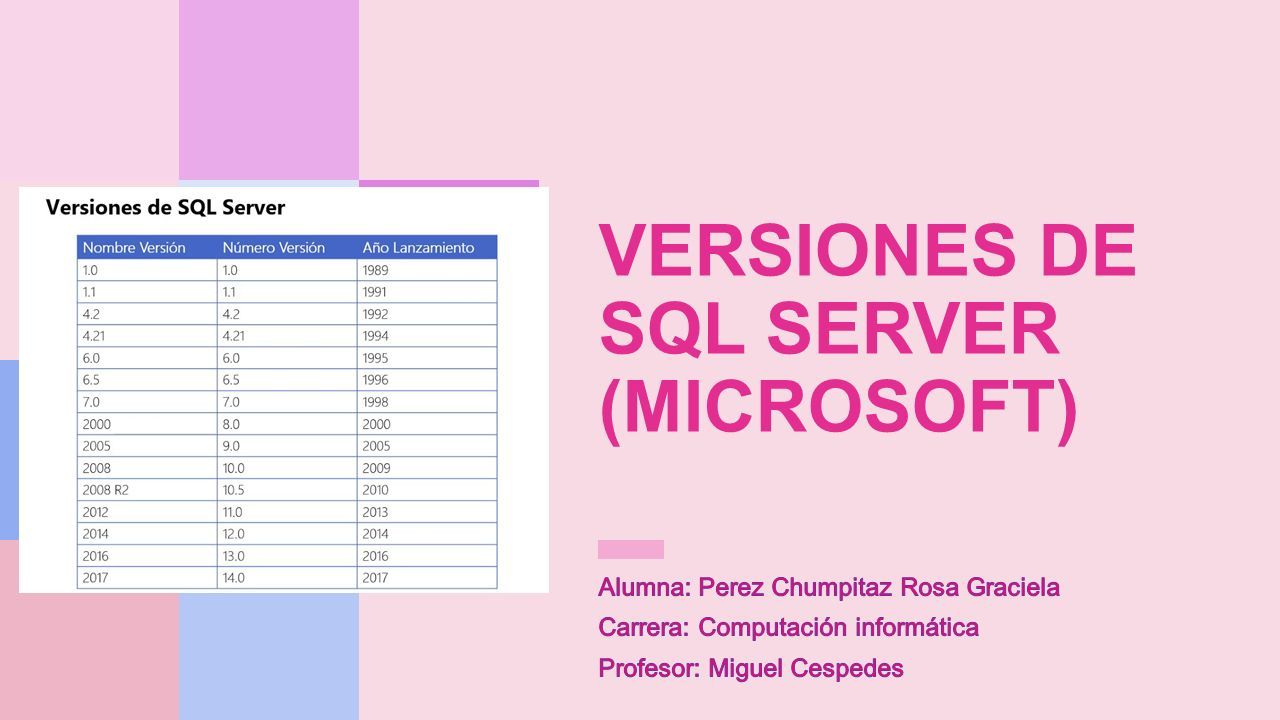 Versiones de SQL Server

| Nombre Versión | Número Versión | Año Lanzamiento |
|---|---|---|
| 1.0 | 1.0 | 1989 |
| 1.1 | 1.1 | 1991 |
| 4.2 | 4.2 | 1992 |
| 4.21 | 4.21 | 1994 |
| 6.0 | 6.0 | 1995 |
| 6.5 | 6.5 | 1996 |
| 7.0 | 7.0 | 1998 |
| 2000 | 8.0 | 2000 |
| 2005 | 9.0 | 2005 |
| 2008 | 10.0 | 2009 |
| 2008 R2 | 10.5 | 2010 |
| 2012 | 11.0 | 2013 |
| 2014 | 12.0 | 2014 |
| 2016 | 13.0 | 2016 |
| 2017 | 14.0 | 2017 |

VERSIONES DE SQL SERVER (MICROSOFT)

Alumna: Perez Chumpitaz Rosa Graciela
Carrera: Computación informática
Profesor: Miguel Cespedes